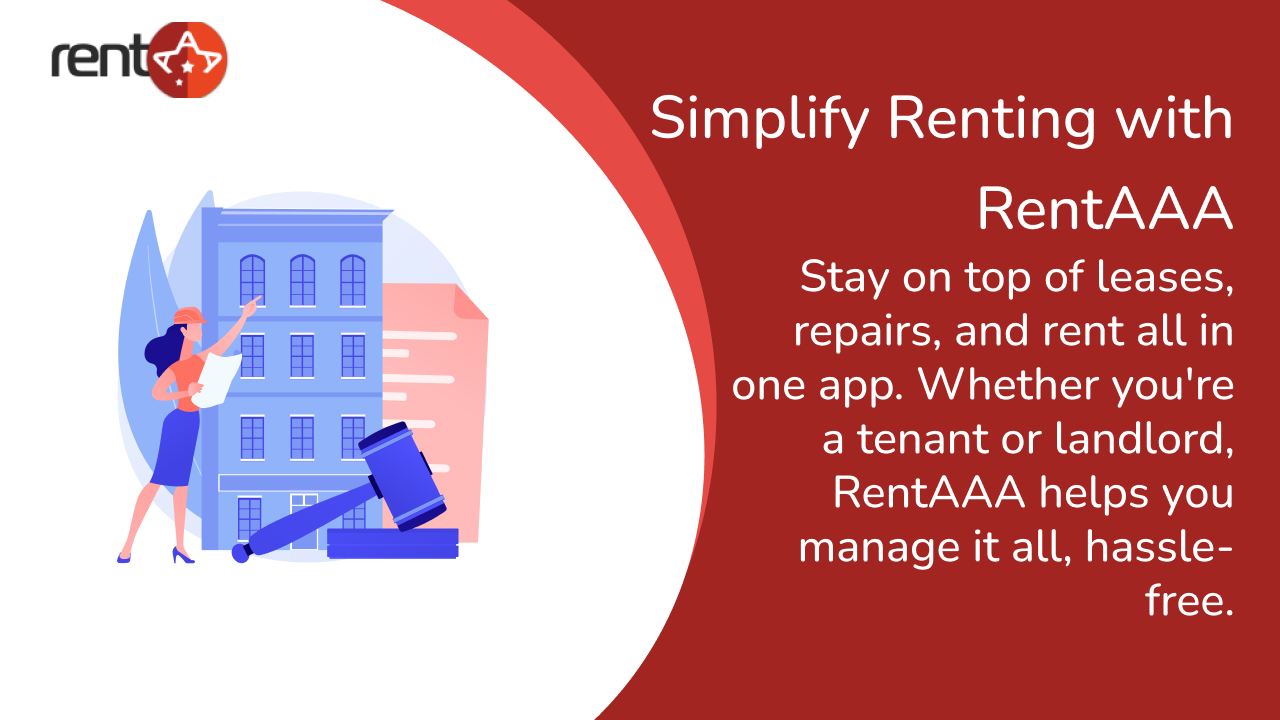 rent

Simplify Renting with RentAAA

Stay on top of leases, repairs, and rent all in one app. Whether you're a tenant or landlord, RentAAA helps you manage it all, hassle-free.